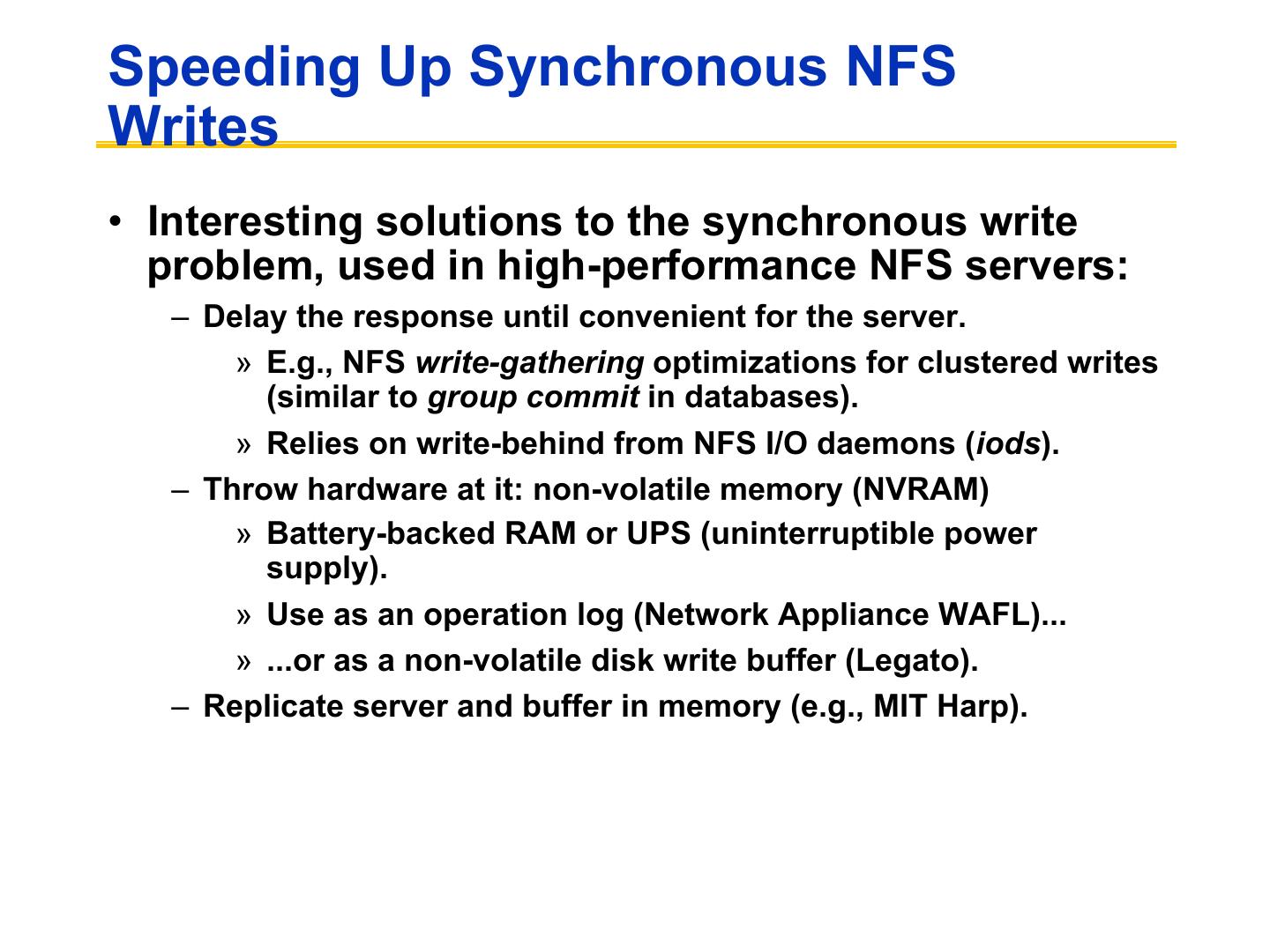 Speeding Up Synchronous NFS Writes

• Interesting solutions to the synchronous write problem, used in high-performance NFS servers:

– Delay the response until convenient for the server.

» E.g., NFS write-gathering optimizations for clustered writes (similar to group commit in databases).

» Relies on write-behind from NFS I/O daemons (iods).

– Throw hardware at it: non-volatile memory (NVRAM)

» Battery-backed RAM or UPS (uninterruptible power supply).

» Use as an operation log (Network Appliance WAFL)...

» ...or as a non-volatile disk write buffer (Legato).

– Replicate server and buffer in memory (e.g., MIT Harp).